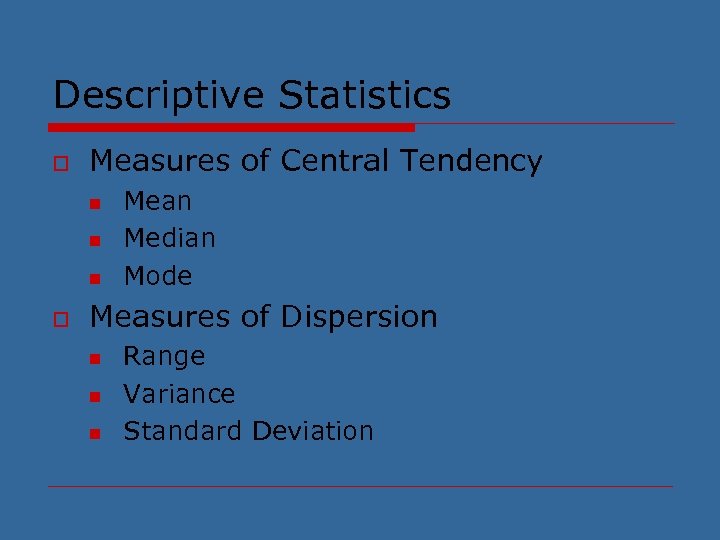 Descriptive Statistics

Measures of Central Tendency
Mean
Median
Mode

Measures of Dispersion
Range
Variance
Standard Deviation